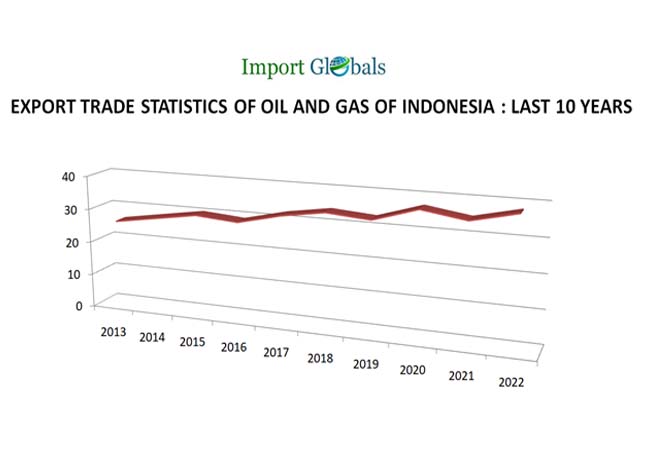 Import Globals

EXPORT TRADE STATISTICS OF OIL AND GAS OF INDONESIA : LAST 10 YEARS

40
30
20
10
0

2013
2014
2015
2016
2017
2018
2019
2020
2021
2022